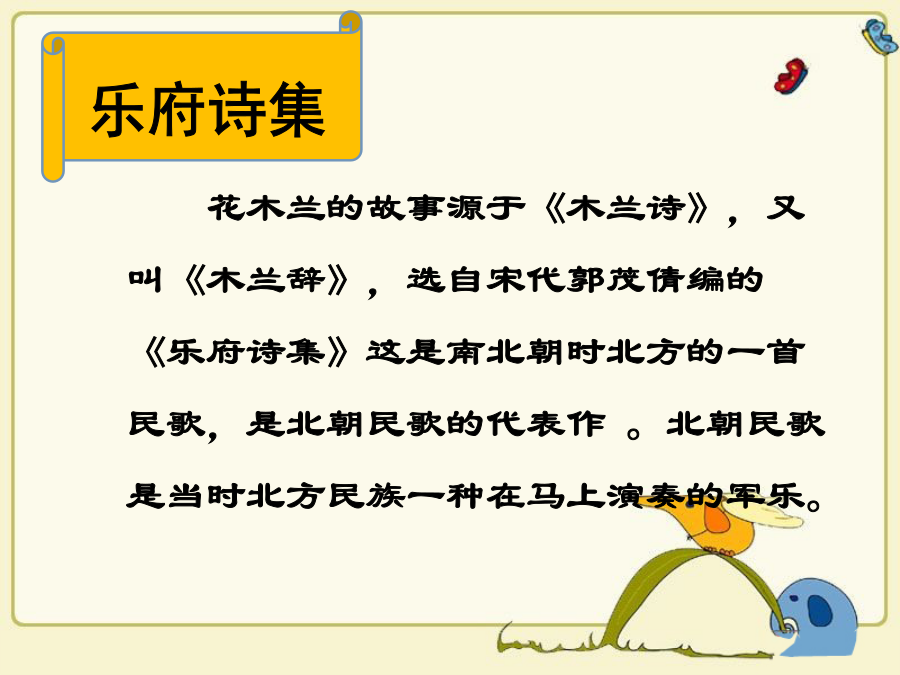 乐府诗集

花木兰的故事源于《木兰诗》，又叫《木兰辞》，选自宋代郭茂倩编的《乐府诗集》这是南北朝时北方的一首民歌，是北朝民歌的代表作 。北朝民歌是当时北方民族一种在马上演奏的军乐。